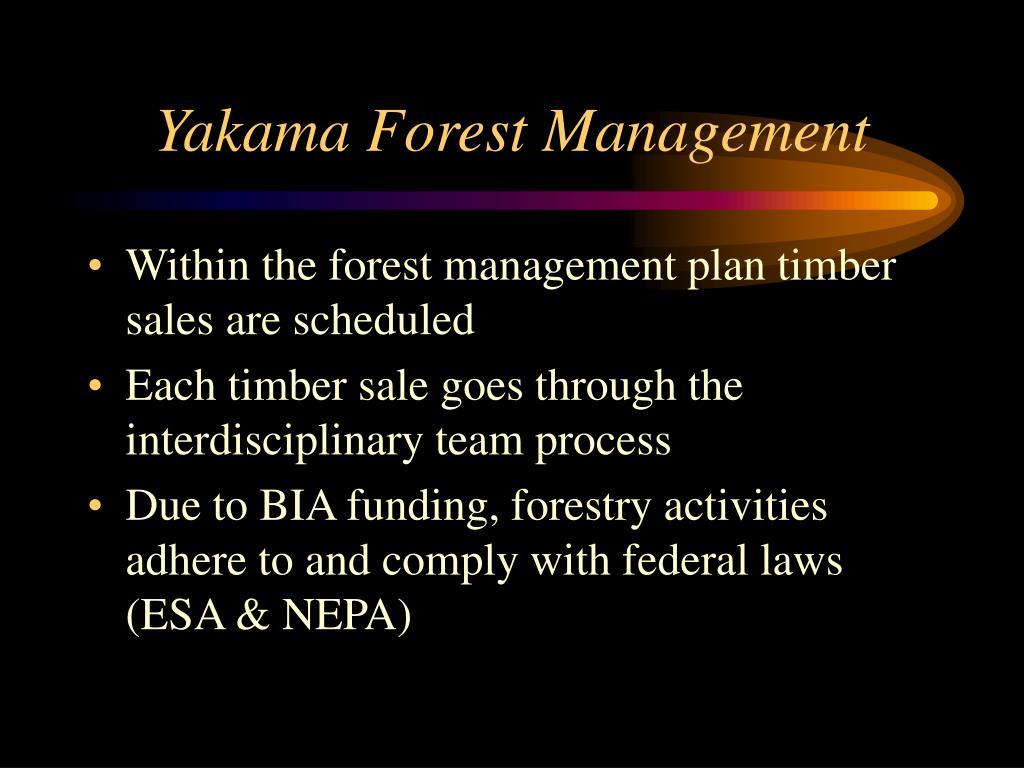 Yakama Forest Management

• Within the forest management plan timber sales are scheduled
• Each timber sale goes through the interdisciplinary team process
• Due to BIA funding, forestry activities adhere to and comply with federal laws (ESA & NEPA)